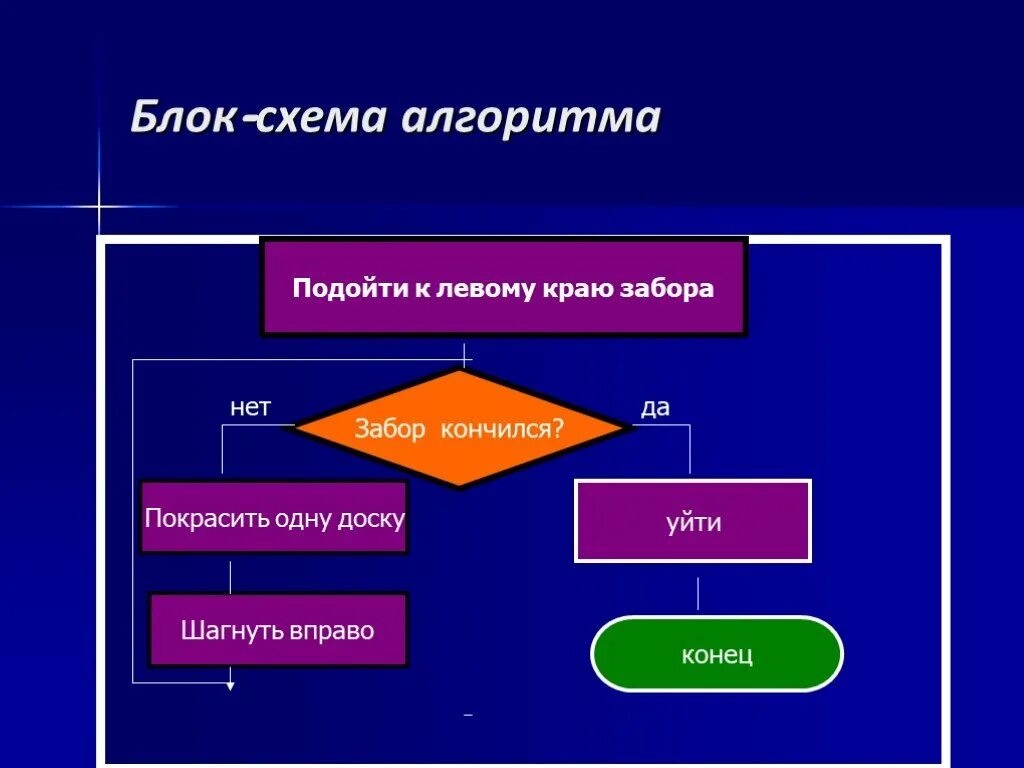 Блок-схема алгоритма

Подойти к левому краю забора

нет

Забор кончился?

да

Покрасить одну доску

уйти

Шагнуть вправо

конец